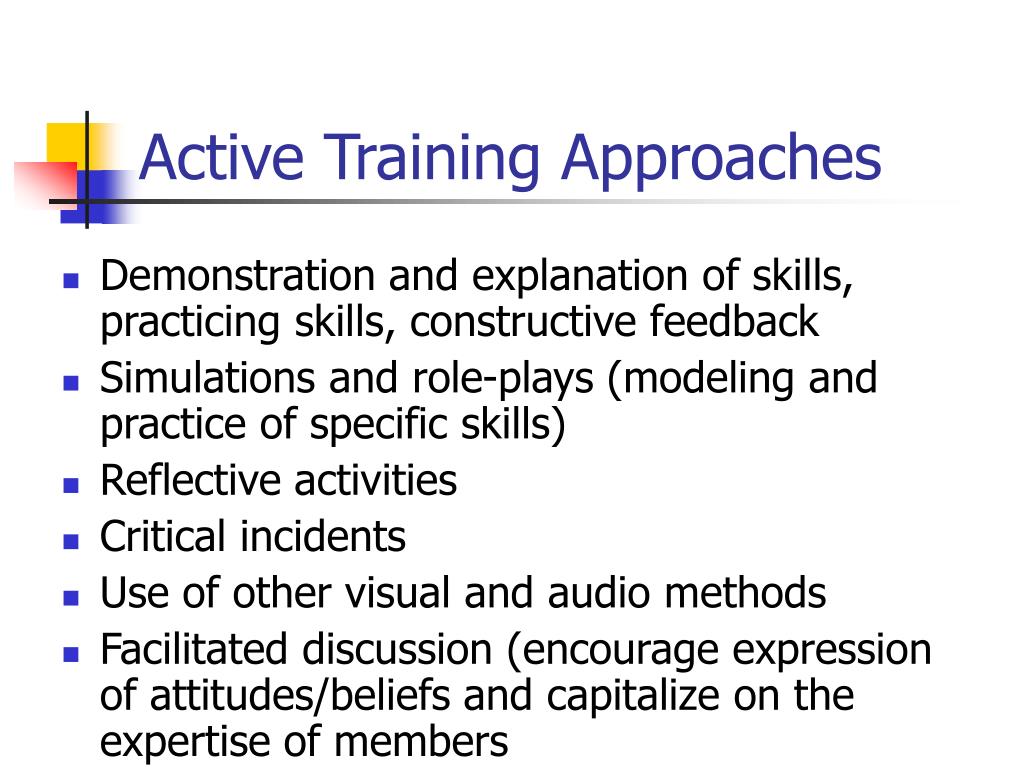 Active Training Approaches

- Demonstration and explanation of skills, practicing skills, constructive feedback
- Simulations and role-plays (modeling and practice of specific skills)
- Reflective activities
- Critical incidents
- Use of other visual and audio methods
- Facilitated discussion (encourage expression of attitudes/beliefs and capitalize on the expertise of members